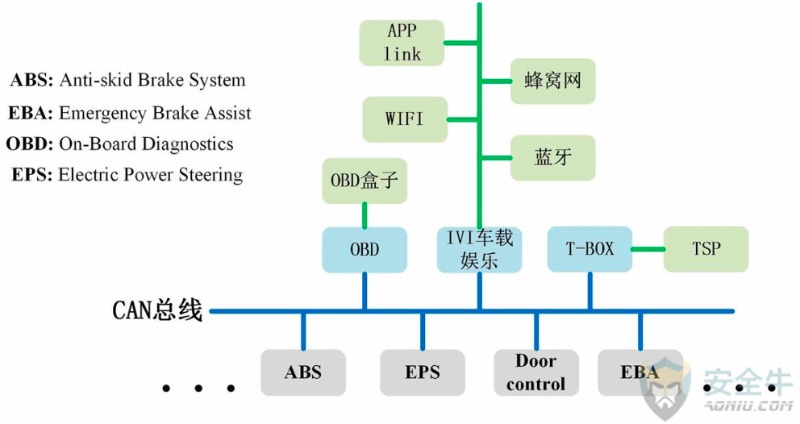 ABS: Anti-skid Brake System
EBA: Emergency Brake Assist
OBD: On-Board Diagnostics
EPS: Electric Power Steering

APP link

蜂窝网

WIFI

蓝牙

OBD盒子

OBD

IVI车载娱乐

T-BOX

TSP

CAN总线

ABS

EPS

Door control

EBA

. . .

. . .

安全牛
AQNIU.COM